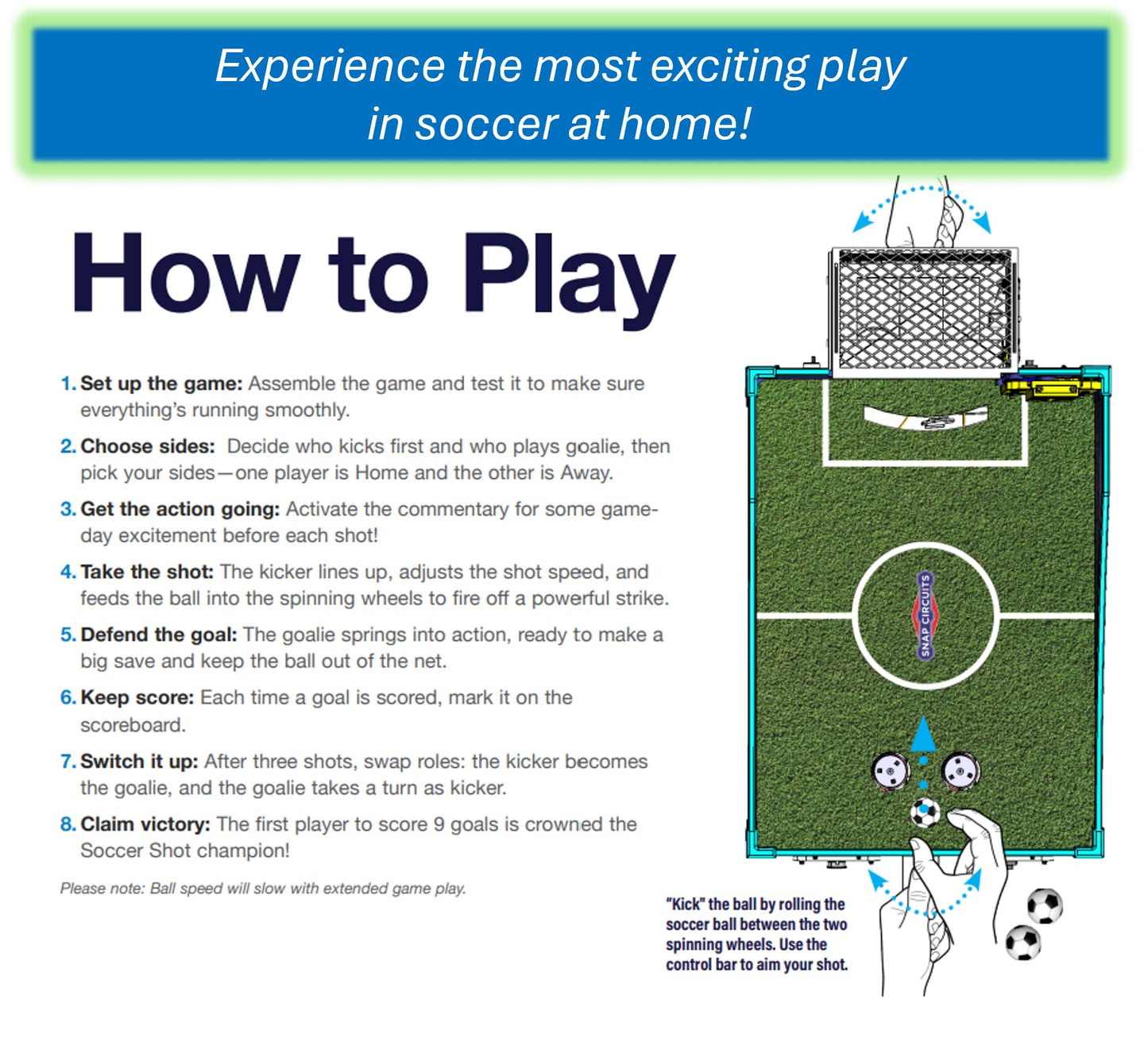 Experience the most exciting play in soccer at home!

How to Play

1. Set up the game: Assemble the game and test it to make sure everything's running smoothly.

2. Choose sides: Decide who kicks first and who plays goalie, then pick your sides—one player is Home and the other is Away.

3. Get the action going: Activate the commentary for some game-day excitement before each shot!

4. Take the shot: The kicker lines up, adjusts the shot speed, and feeds the ball into the spinning wheels to fire off a powerful strike.

5. Defend the goal: The goalie springs into action, ready to make a big save and keep the ball out of the net.

6. Keep score: Each time a goal is scored, mark it on the scoreboard.

7. Switch it up: After three shots, swap roles: the kicker becomes the goalie, and the goalie takes a turn as kicker.

8. Claim victory: The first player to score 9 goals is crowned the Soccer Shot champion!

Please note: Ball speed will slow with extended game play.

SNAP CIRCUITS

"Kick" the ball by rolling the soccer ball between the two spinning wheels. Use the control bar to aim your shot.